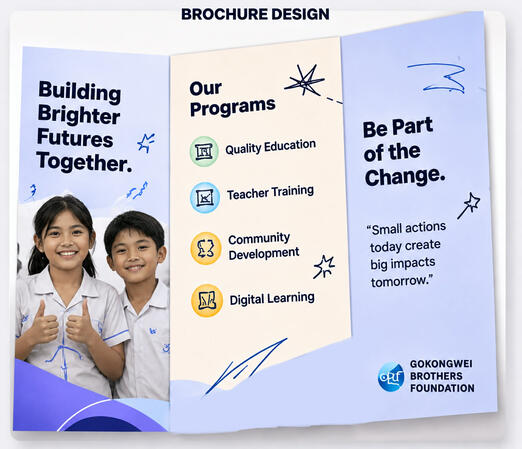 BROCHURE DESIGN

Building Brighter Futures Together.

Our Programs

Quality Education

Teacher Training

Community Development

Digital Learning

Be Part of the Change.

"Small actions today create big impacts tomorrow."

GOKONGWEI BROTHERS FOUNDATION